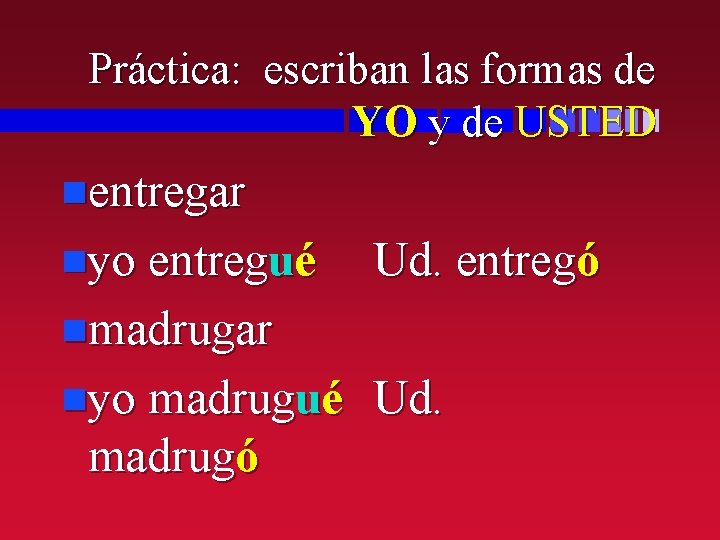 Práctica: escriban las formas de YO y de USTED

entregar

yo entregué Ud. entregó

madrugar

yo madrugué Ud. madrugó